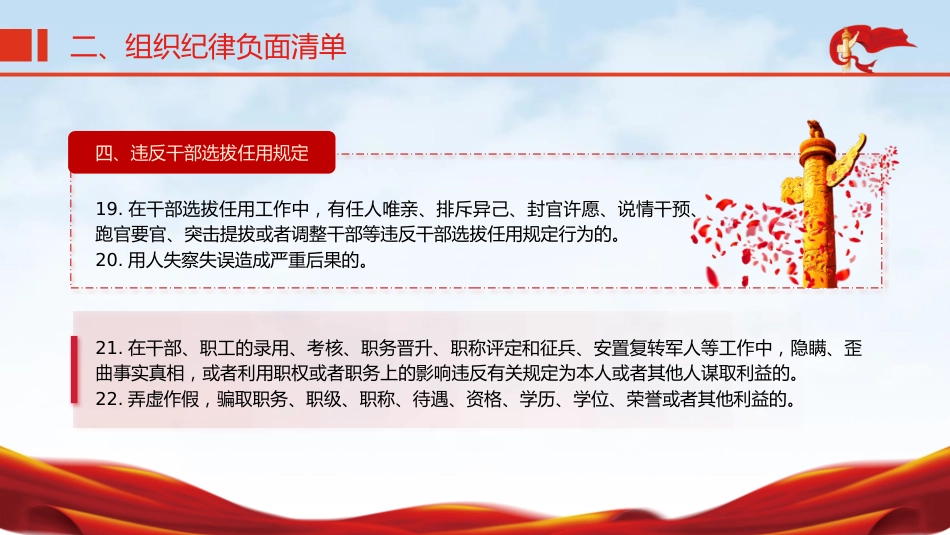 二、组织纪律负面清单

四、违反干部选拔任用规定

19. 在干部选拔任用工作中，有任人唯亲、排斥异己、封官许愿、说情干预、跑官要官、突击提拔或者调整干部等违反干部选拔任用规定行为的。
20. 用人失察失误造成严重后果的。

21. 在干部、职工的录用、考核、职务晋升、职称评定和征兵、安置复转军人等工作中，隐瞒、歪曲事实真相，或者利用职权或者职务上的影响违反有关规定为本人或者其他人谋取利益的。
22. 弄虚作假，骗取职务、职级、职称、待遇、资格、学历、学位、荣誉或者其他利益的。